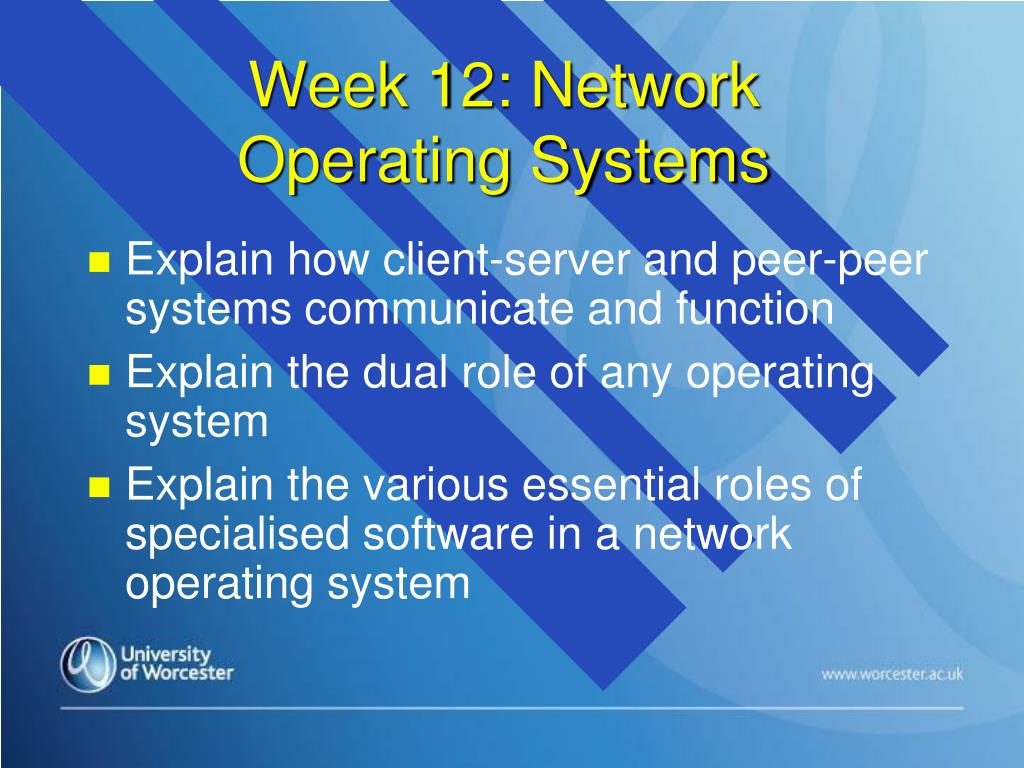 Week 12: Network Operating Systems

- Explain how client-server and peer-peer systems communicate and function
- Explain the dual role of any operating system
- Explain the various essential roles of specialised software in a network operating system

University of Worcester

www.worcester.ac.uk